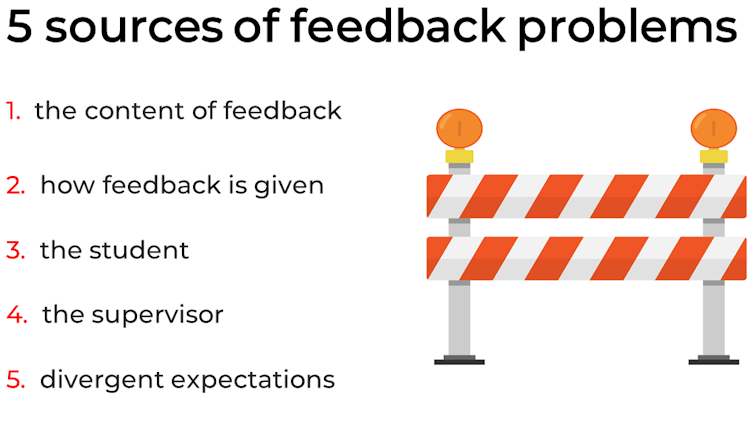 5 sources of feedback problems

1. the content of feedback

2. how feedback is given

3. the student

4. the supervisor

5. divergent expectations